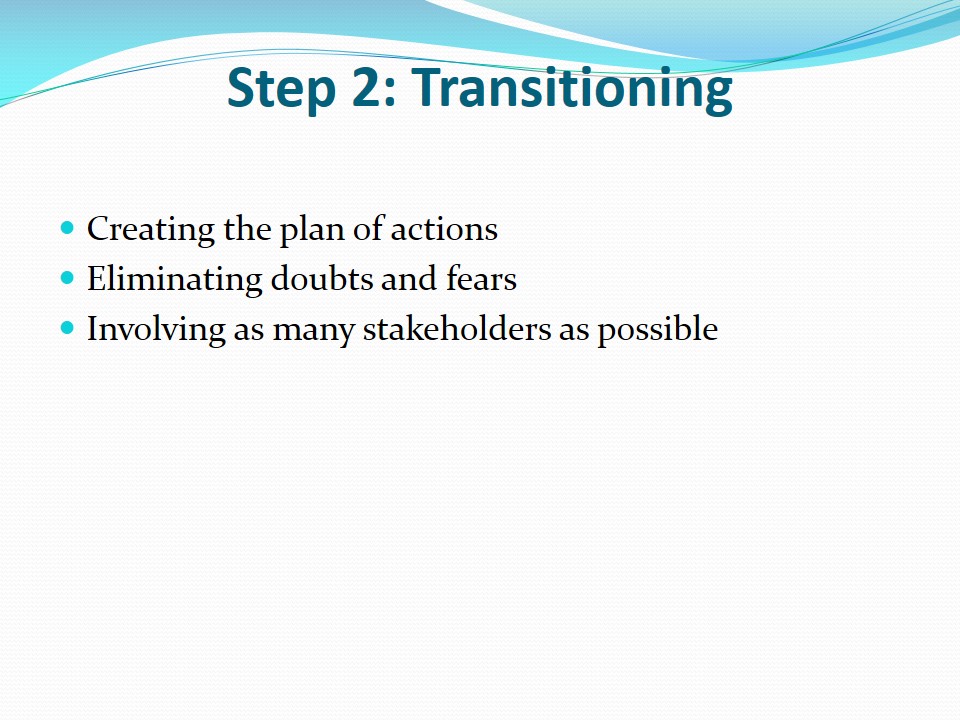 Step 2: Transitioning

- Creating the plan of actions
- Eliminating doubts and fears
- Involving as many stakeholders as possible